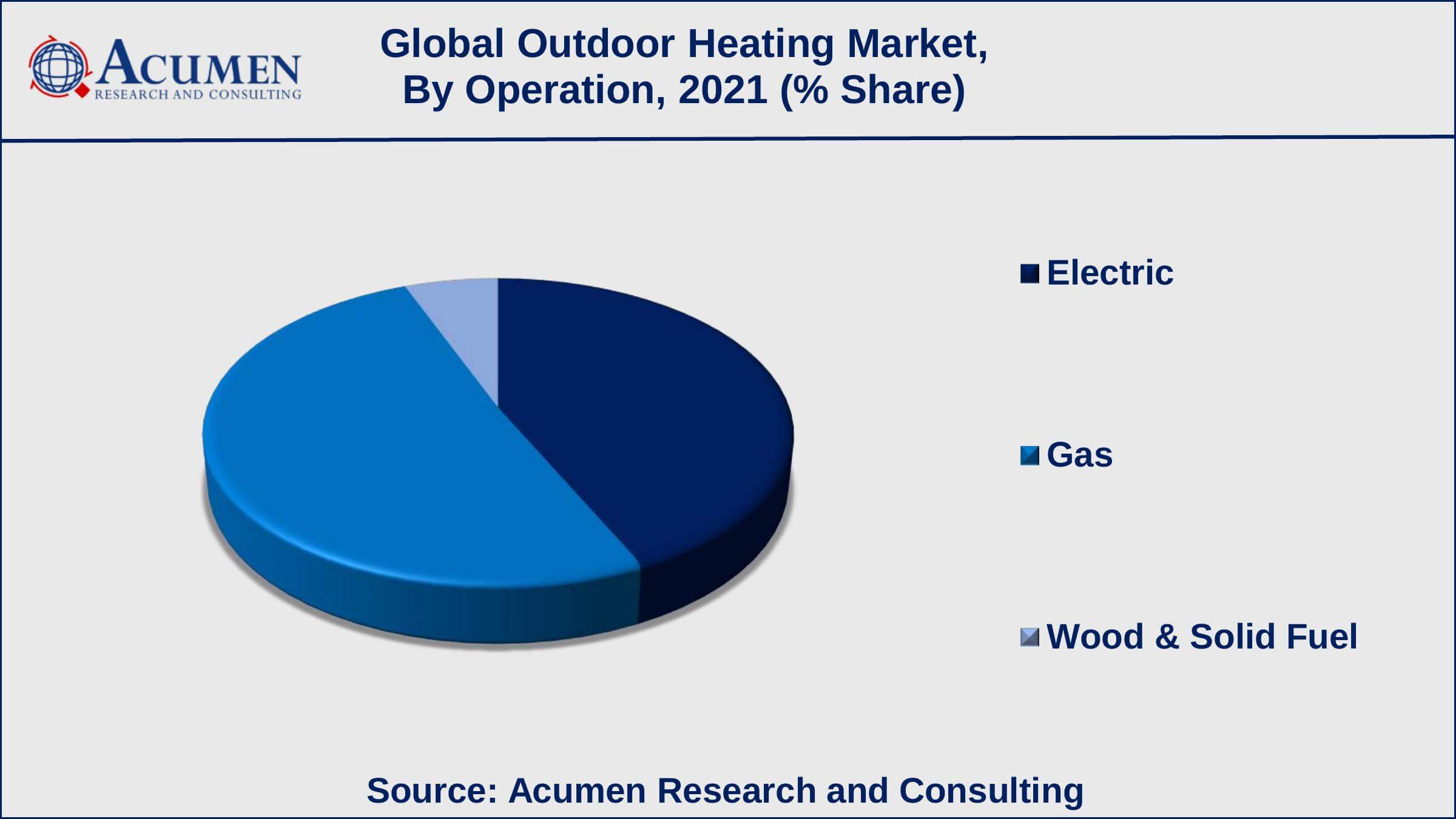 ACUMEN
RESEARCH AND CONSULTING

Global Outdoor Heating Market, By Operation, 2021 (% Share)

Electric

Gas

Wood & Solid Fuel

Source: Acumen Research and Consulting